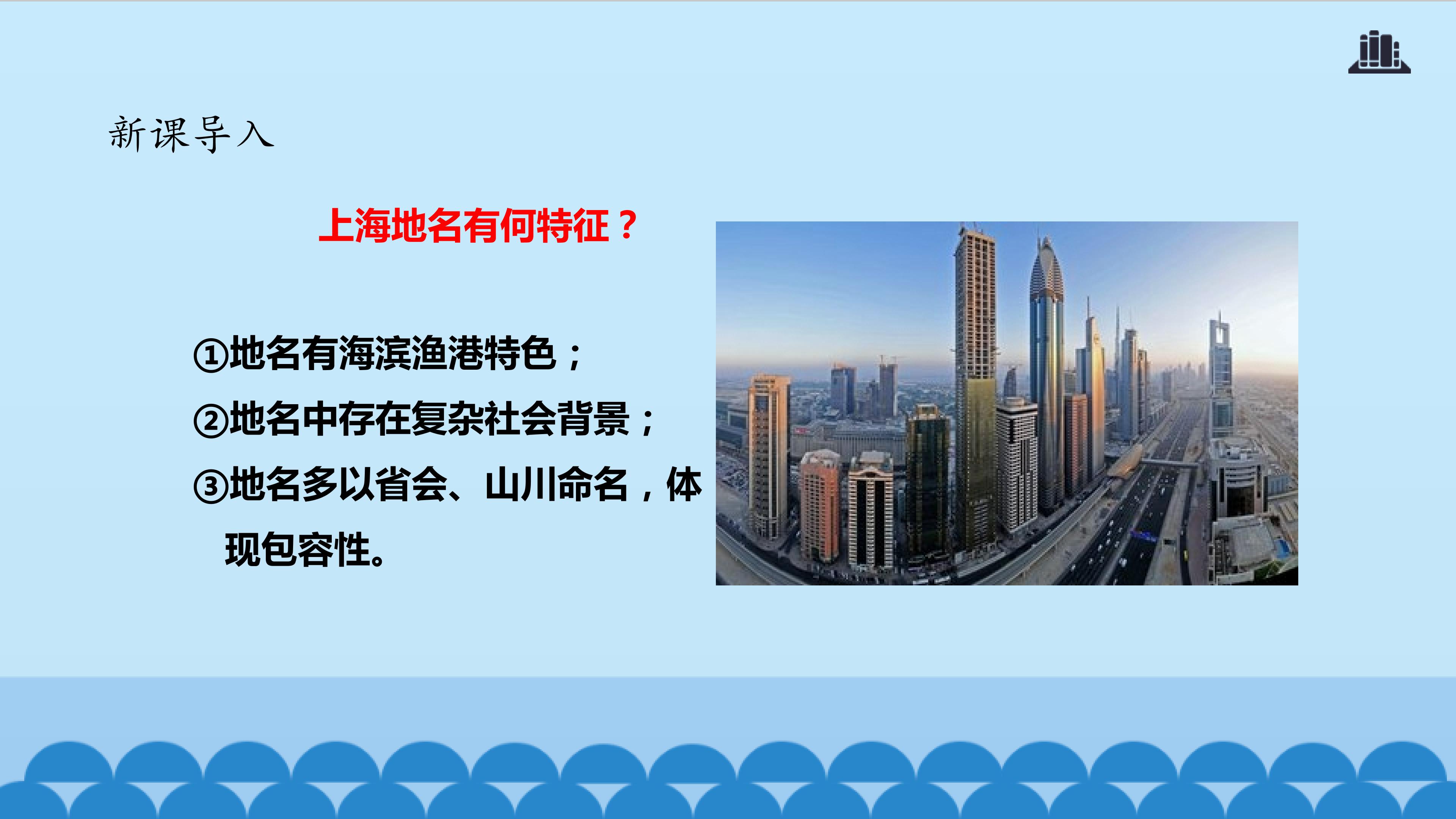 新课导入

上海地名有何特征？

①地名有海滨渔港特色；

②地名中存在复杂社会背景；

③地名多以省会、山川命名，体现包容性。